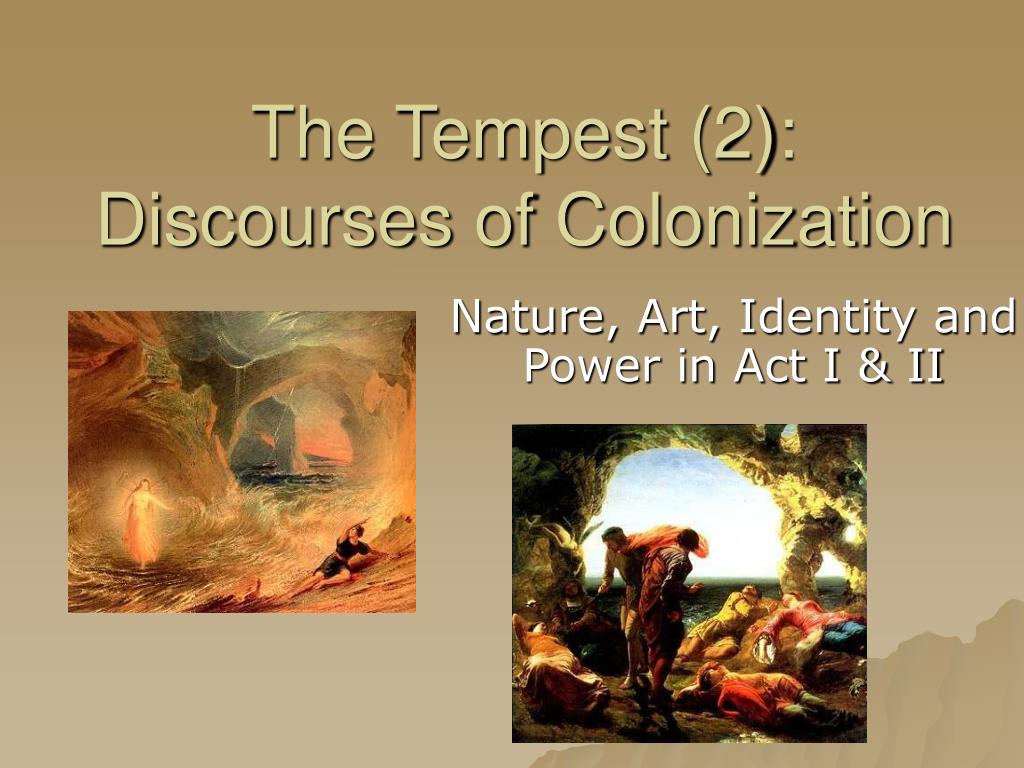 The Tempest (2):
Discourses of Colonization

Nature, Art, Identity and Power in Act I & II